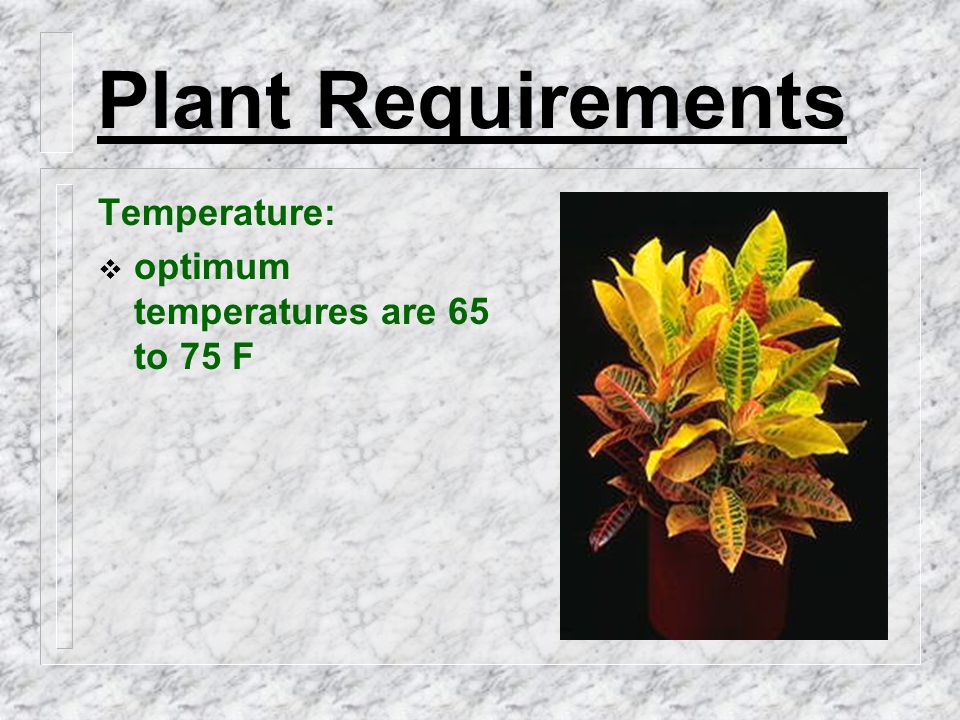 Plant Requirements

Temperature:

❖ optimum temperatures are 65 to 75 F